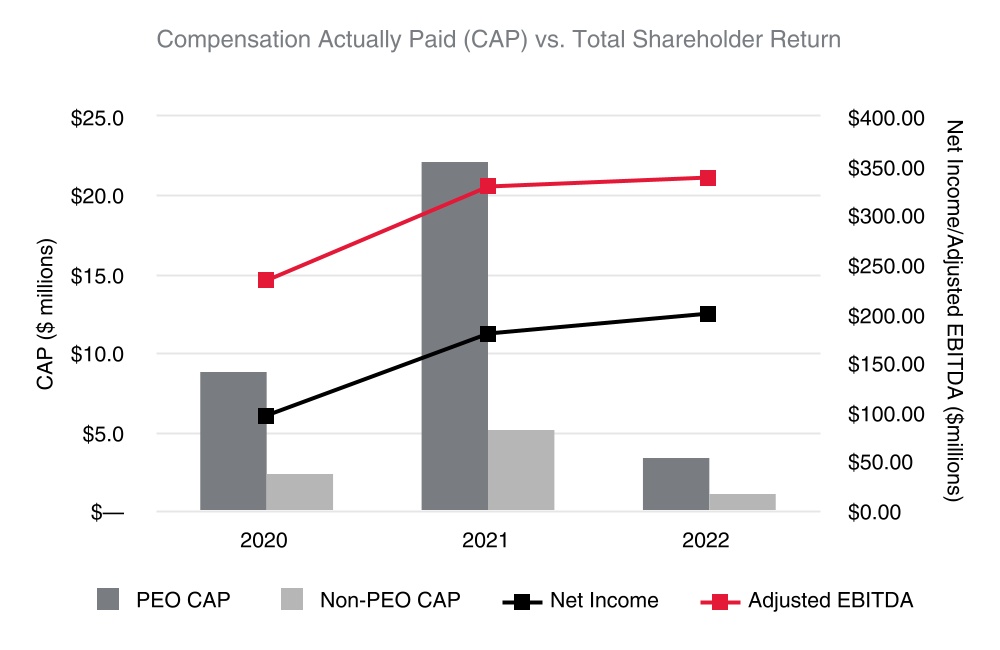 Compensation Actually Paid (CAP) vs. Total Shareholder Return

CAP ($ millions)

$25.0
$20.0
$15.0
$10.0
$5.0
$—

Net Income/Adjusted EBITDA ($millions)

$400.00
$350.00
$300.00
$250.00
$200.00
$150.00
$100.00
$50.00
$0.00

2020
2021
2022

PEO CAP
Non-PEO CAP
Net Income
Adjusted EBITDA